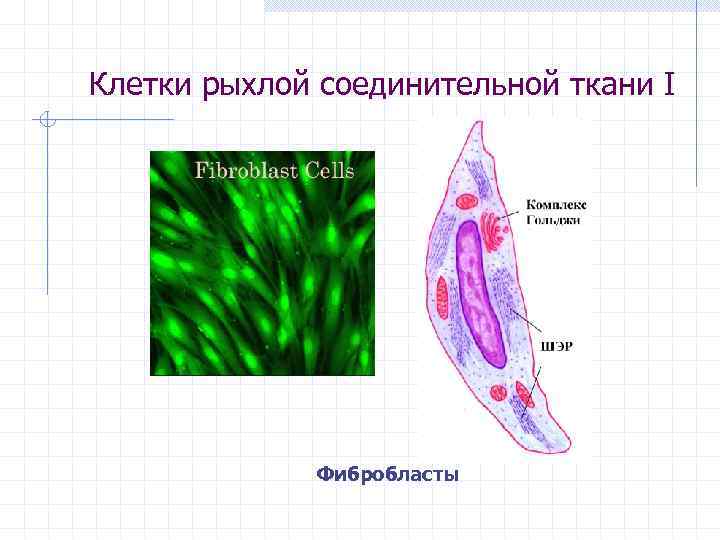 Клетки рыхлой соединительной ткани I

Fibroblast Cells

Комплекс Гольджи

ШЭР

Фибробласты